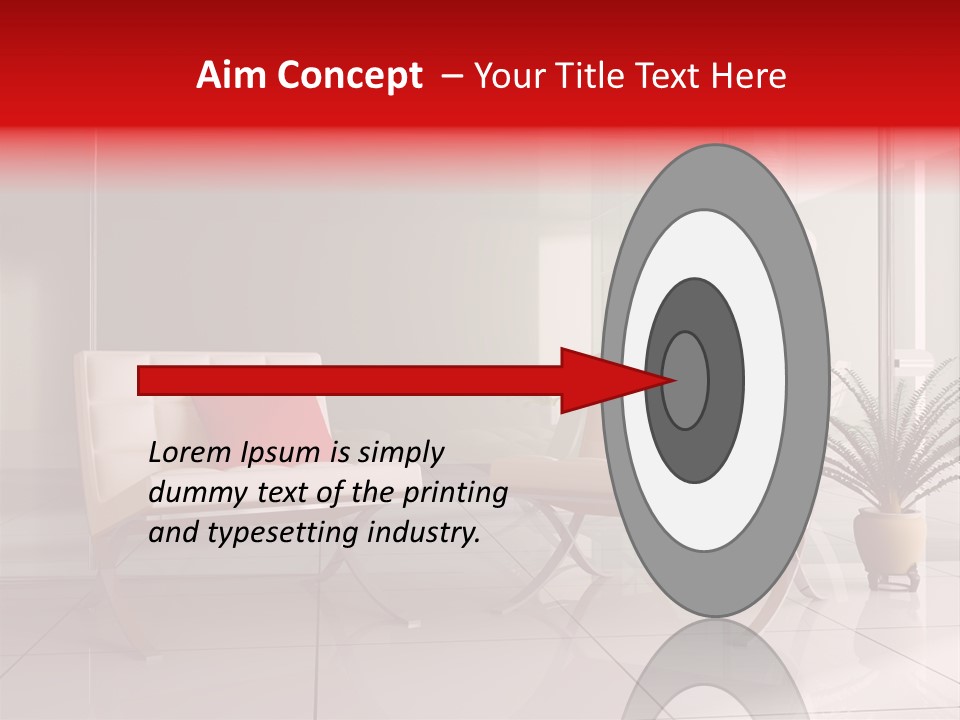 Aim Concept – Your Title Text Here

Lorem Ipsum is simply dummy text of the printing and typesetting industry.